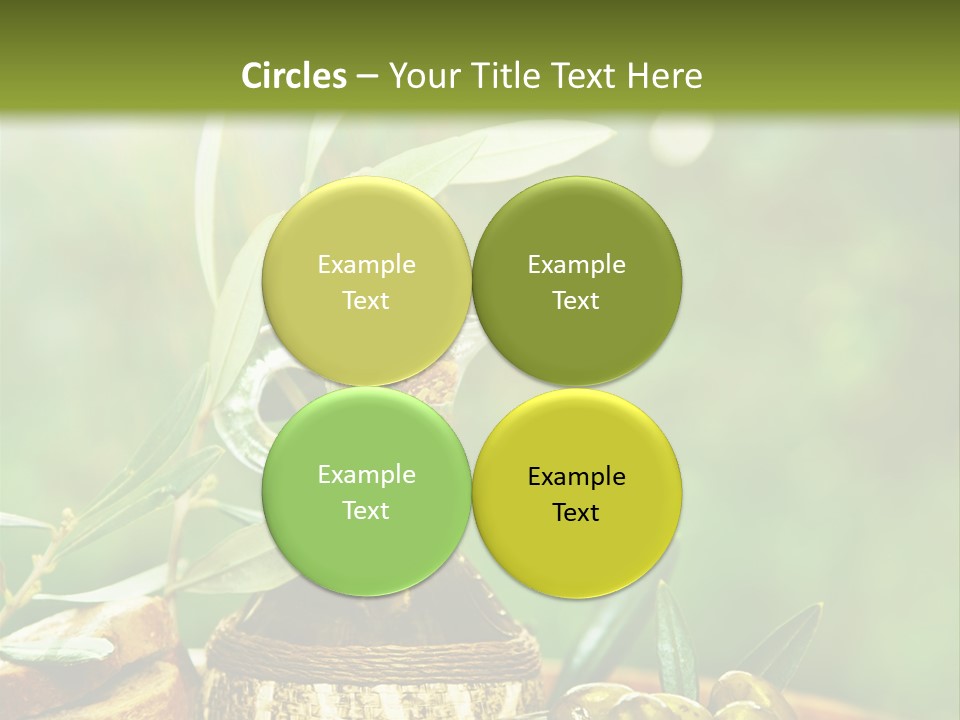 Circles – Your Title Text Here

Example Text

Example Text

Example Text

Example Text